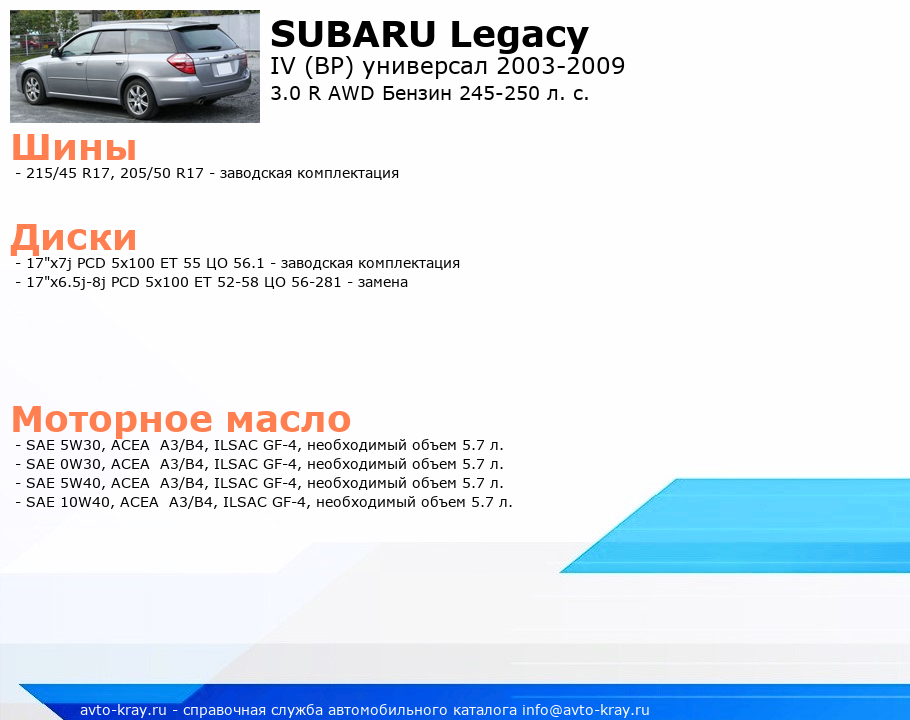 SUBARU Legacy
IV (BP) универсал 2003-2009
3.0 R AWD Бензин 245-250 л. с.

Шины
- 215/45 R17, 205/50 R17 - заводская комплектация

Диски
- 17"x7j PCD 5x100 ET 55 ЦО 56.1 - заводская комплектация
- 17"x6.5j-8j PCD 5x100 ET 52-58 ЦО 56-281 - замена

Моторное масло
- SAE 5W30, ACEA A3/B4, ILSAC GF-4, необходимый объем 5.7 л.
- SAE 0W30, ACEA A3/B4, ILSAC GF-4, необходимый объем 5.7 л.
- SAE 5W40, ACEA A3/B4, ILSAC GF-4, необходимый объем 5.7 л.
- SAE 10W40, ACEA A3/B4, ILSAC GF-4, необходимый объем 5.7 л.

avto-kray.ru - справочная служба автомобильного каталога info@avto-kray.ru